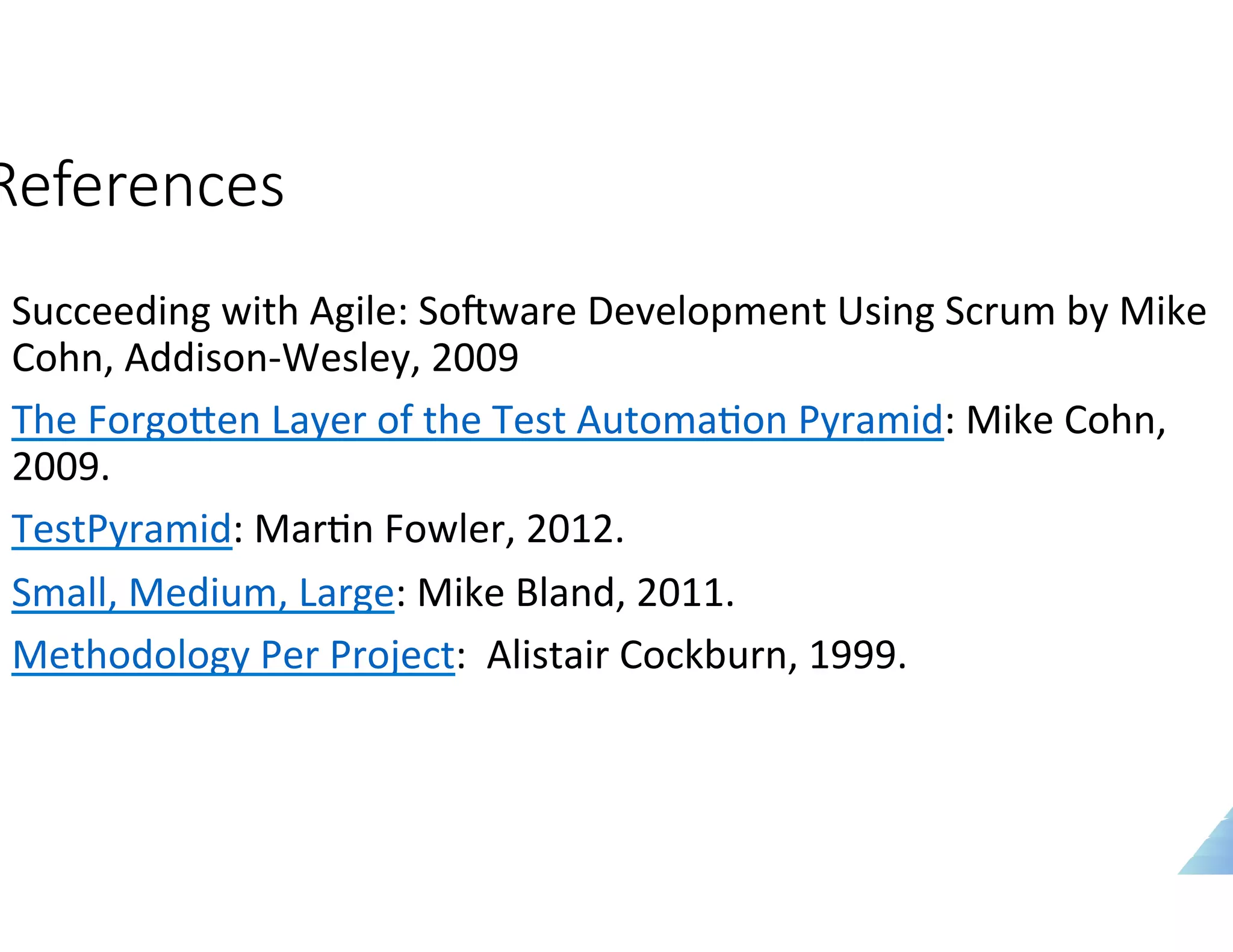 References

Succeeding with Agile: Software Development Using Scrum by Mike Cohn, Addison-Wesley, 2009

The Forgotten Layer of the Test Automation Pyramid: Mike Cohn, 2009.

TestPyramid: Martin Fowler, 2012.

Small, Medium, Large: Mike Bland, 2011.

Methodology Per Project: Alistair Cockburn, 1999.